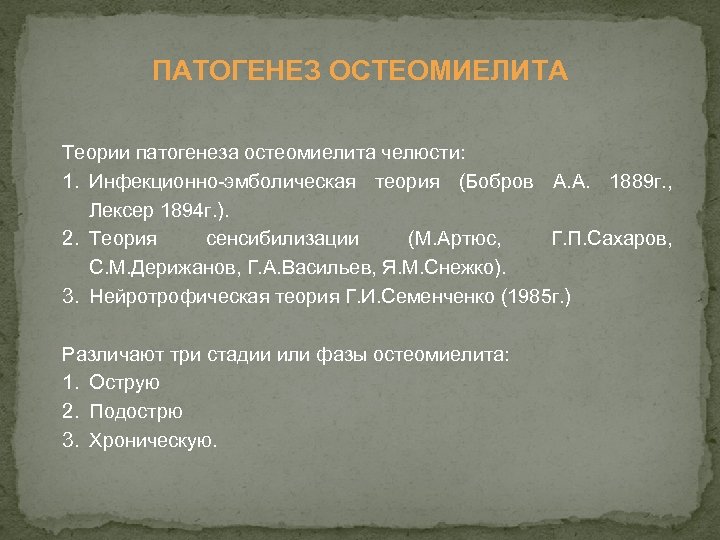 ПАТОГЕНЕЗ ОСТЕОМИЕЛИТА

Теории патогенеза остеомиелита челюсти:
1. Инфекционно-эмболическая теория (Бобров А.А. 1889г., Лексер 1894г.).
2. Теория сенсибилизации (М.Артюс, Г.П.Сахаров, С.М.Дерижанов, Г.А.Васильев, Я.М.Снежко).
3. Нейротрофическая теория Г.И.Семенченко (1985г.)

Различают три стадии или фазы остеомиелита:
1. Острую
2. Подострю
3. Хроническую.